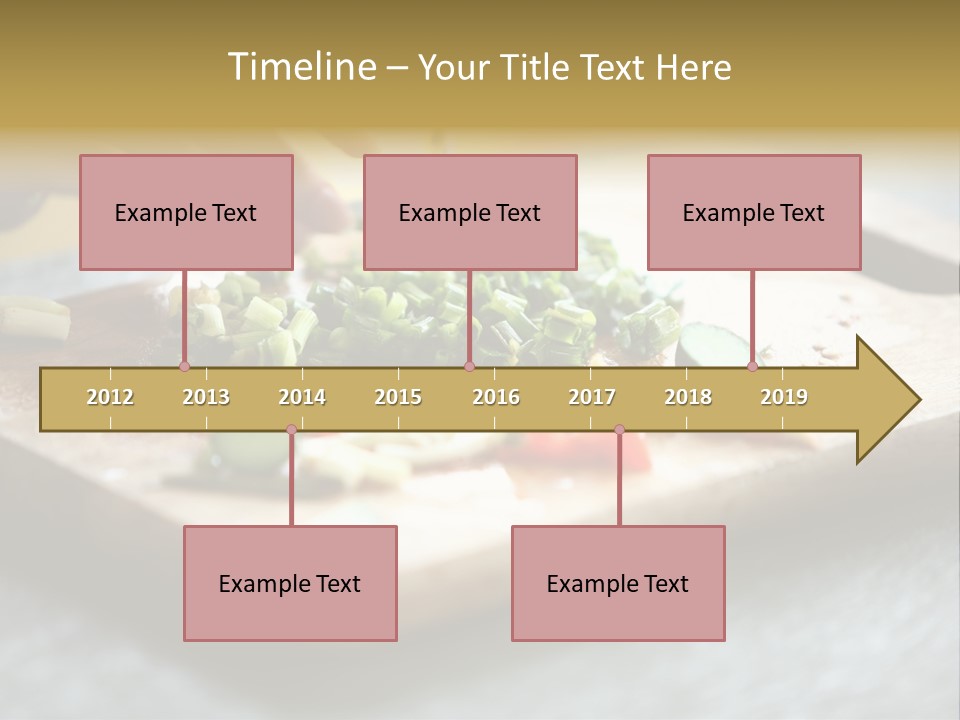 Timeline – Your Title Text Here

Example Text

Example Text

Example Text

2012 2013 2014 2015 2016 2017 2018 2019

Example Text

Example Text